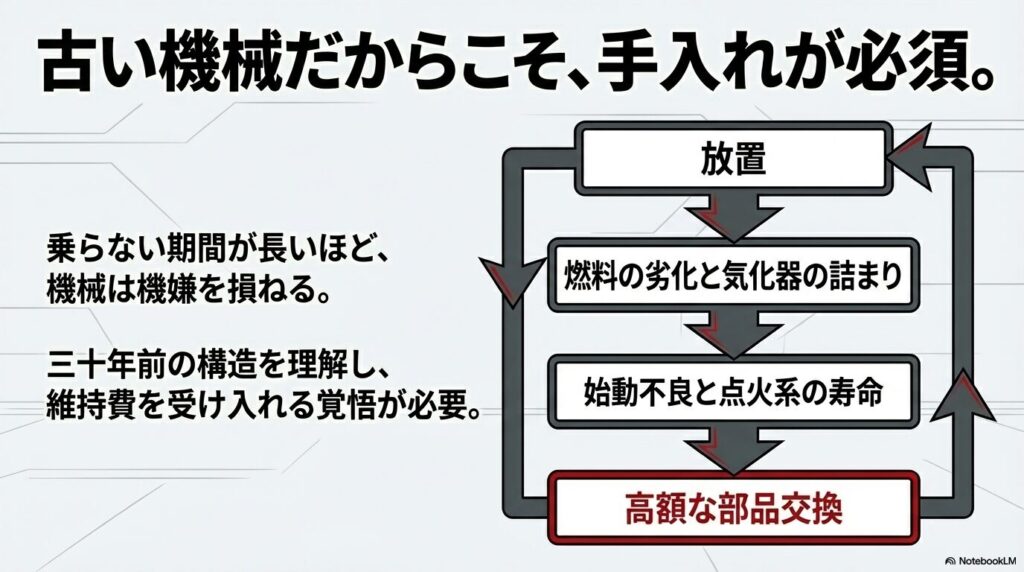 古い機械だからこそ、手入れが必須。

乗らない期間が長いほど、
機械は機嫌を損ねる。

三十年前の構造を理解し、
維持費を受け入れる覚悟が必要。

放置

燃料の劣化と気化器の詰まり

始動不良と点火系の寿命

高額な部品交換

NotebookLM